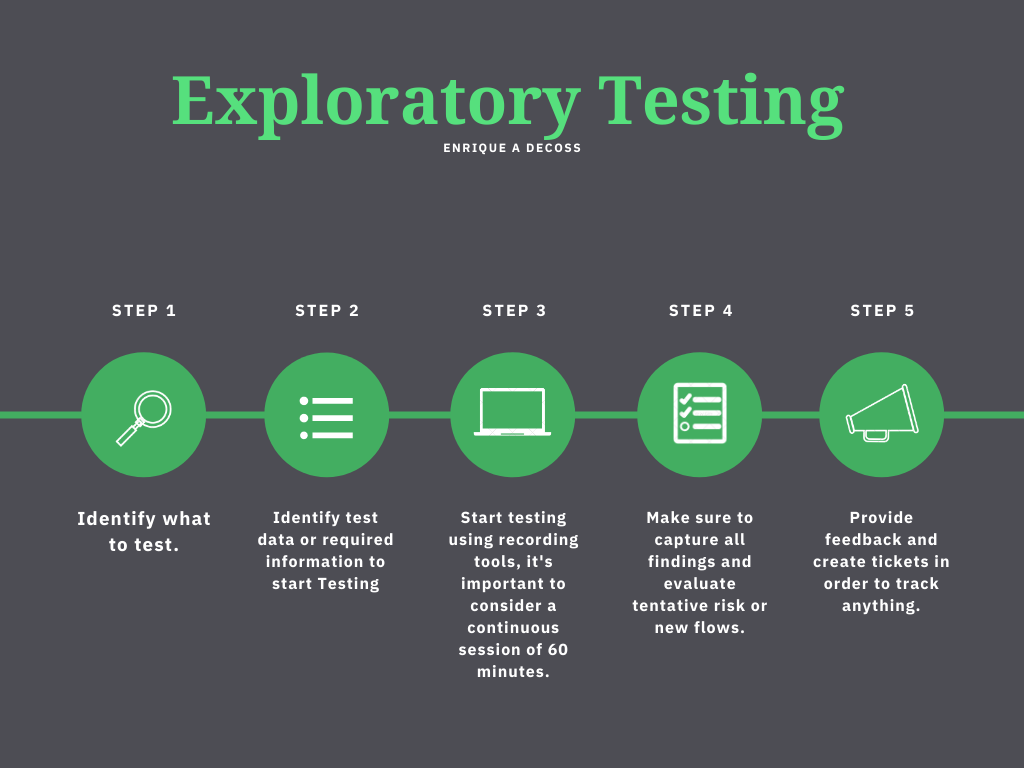 Exploratory Testing

ENRIQUE A DECOSS

STEP 1

Identify what to test.

STEP 2

Identify test data or required information to start Testing

STEP 3

Start testing using recording tools, it's important to consider a continuous session of 60 minutes.

STEP 4

Make sure to capture all findings and evaluate tentative risk or new flows.

STEP 5

Provide feedback and create tickets in order to track anything.